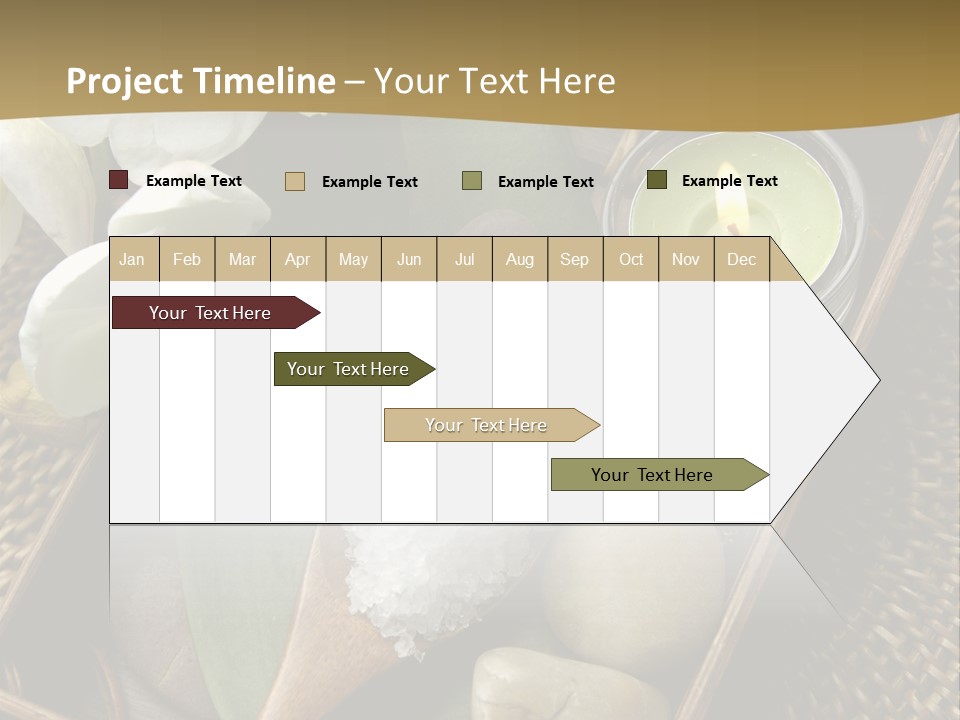 Project Timeline – Your Text Here

Example Text
Example Text
Example Text
Example Text

| Jan | Feb | Mar | Apr | May | Jun | Jul | Aug | Sep | Oct | Nov | Dec |
|---|---|---|---|---|---|---|---|---|---|---|---|

Your Text Here
Your Text Here
Your Text Here
Your Text Here